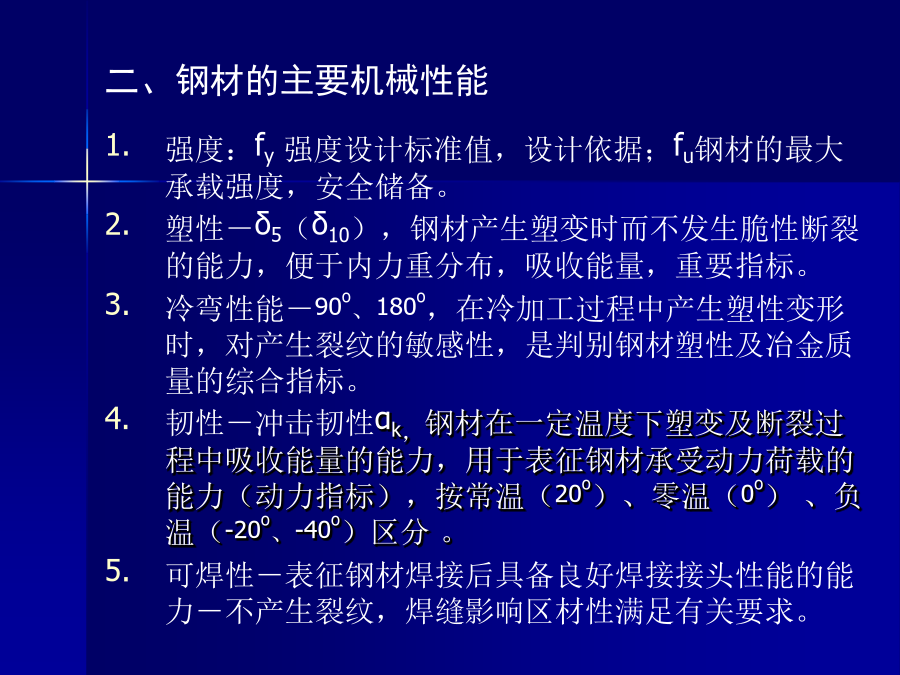 二、钢材的主要机械性能

1. 强度：$f_y$ 强度设计标准值，设计依据；$f_u$钢材的最大承载强度，安全储备。

2. 塑性－$\delta_5$（$\delta_{10}$），钢材产生塑变时而不发生脆性断裂的能力，便于内力重分布，吸收能量，重要指标。

3. 冷弯性能－$90^o$、$180^o$，在冷加工过程中产生塑性变形时，对产生裂纹的敏感性，是判别钢材塑性及冶金质量的综合指标。

4. 韧性－冲击韧性$\alpha_k$, 钢材在一定温度下塑变及断裂过程中吸收能量的能力，用于表征钢材承受动力荷载的能力（动力指标），按常温（$20^o$）、零温（$0^o$）、负温（$-20^o$、$-40^o$）区分 。

5. 可焊性－表征钢材焊接后具备良好焊接接头性能的能力－不产生裂纹，焊缝影响区材性满足有关要求。